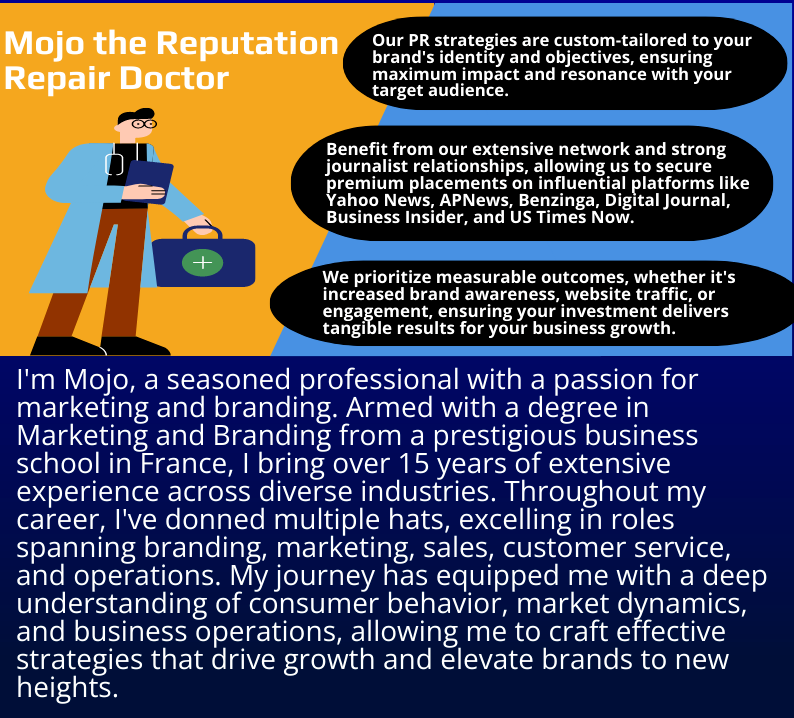 Mojo the Reputation Repair Doctor

Our PR strategies are custom-tailored to your brand's identity and objectives, ensuring maximum impact and resonance with your target audience.

Benefit from our extensive network and strong journalist relationships, allowing us to secure premium placements on influential platforms like Yahoo News, APNews, Benzinga, Digital Journal, Business Insider, and US Times Now.

We prioritize measurable outcomes, whether it's increased brand awareness, website traffic, or engagement, ensuring your investment delivers tangible results for your business growth.

I'm Mojo, a seasoned professional with a passion for marketing and branding. Armed with a degree in Marketing and Branding from a prestigious business school in France, I bring over 15 years of extensive experience across diverse industries. Throughout my career, I've donned multiple hats, excelling in roles spanning branding, marketing, sales, customer service, and operations. My journey has equipped me with a deep understanding of consumer behavior, market dynamics, and business operations, allowing me to craft effective strategies that drive growth and elevate brands to new heights.